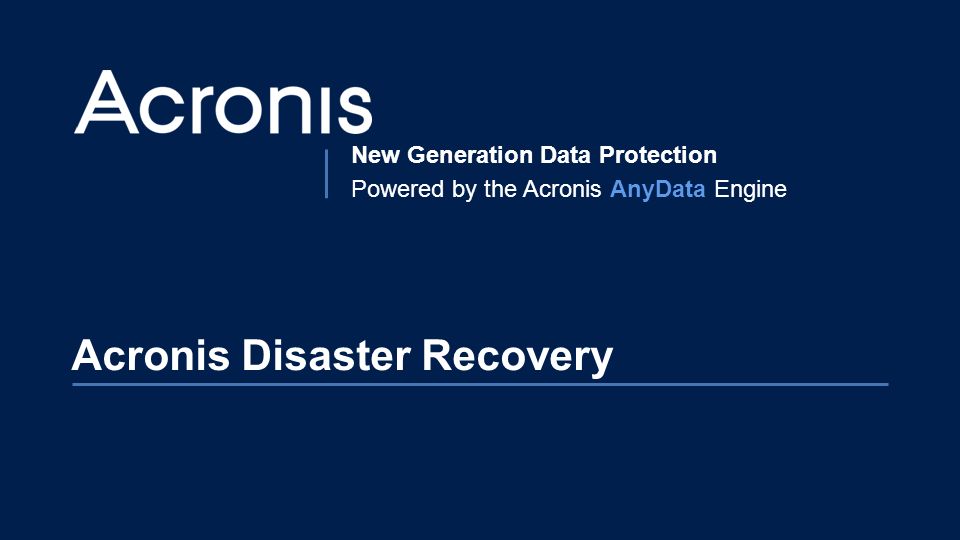 Acronis

New Generation Data Protection
Powered by the Acronis AnyData Engine

Acronis Disaster Recovery